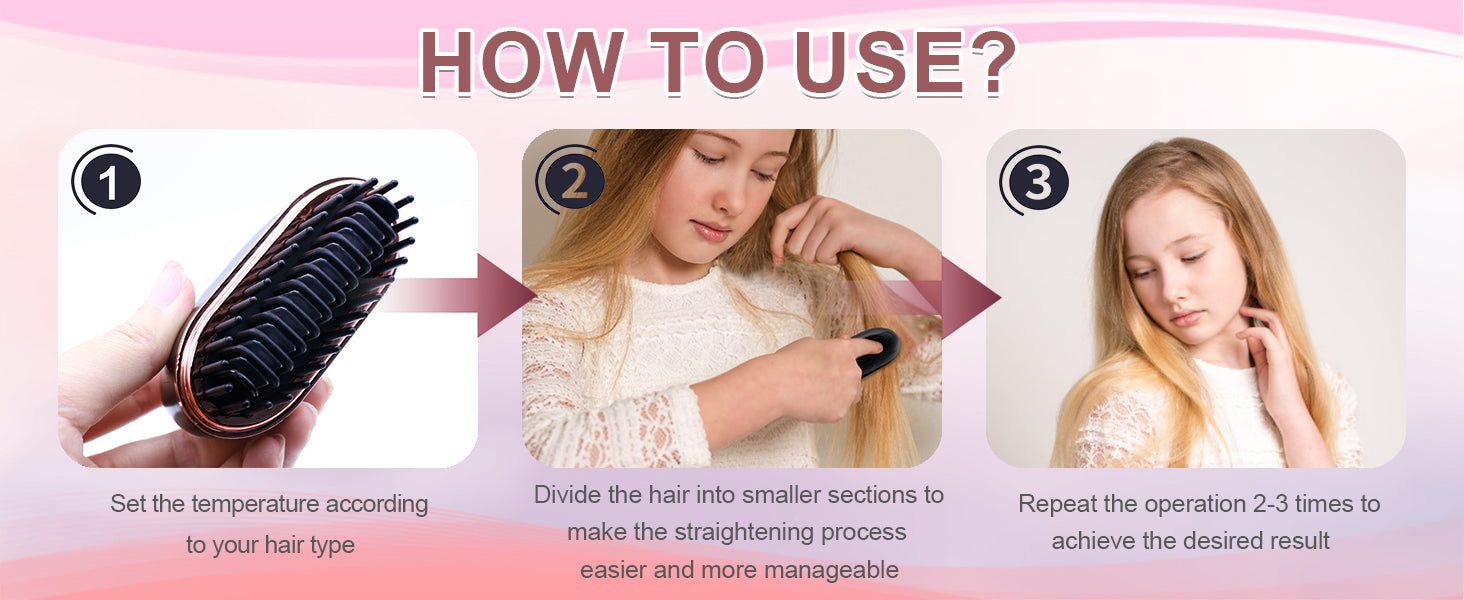 HOW TO USE?

1

Set the temperature according to your hair type

2

Divide the hair into smaller sections to make the straightening process easier and more manageable

3

Repeat the operation 2-3 times to achieve the desired result